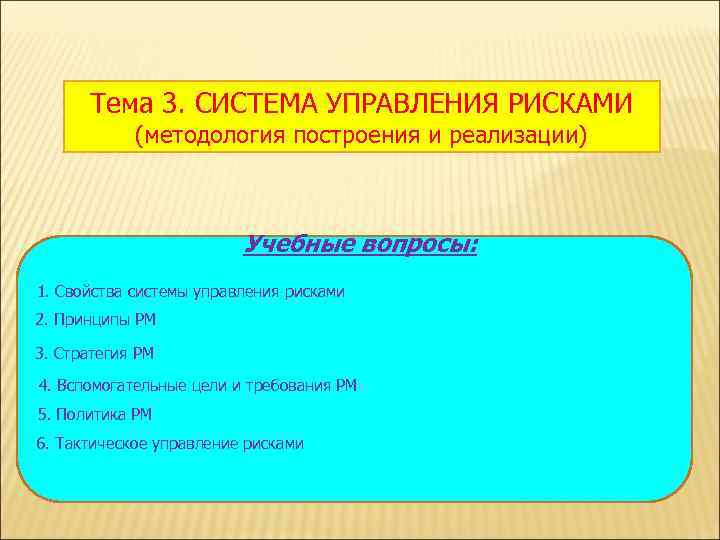 Тема 3. СИСТЕМА УПРАВЛЕНИЯ РИСКАМИ
(методология построения и реализации)

Учебные вопросы:

1. Свойства системы управления рисками
2. Принципы РМ
3. Стратегия РМ
4. Вспомогательные цели и требования РМ
5. Политика РМ
6. Тактическое управление рисками